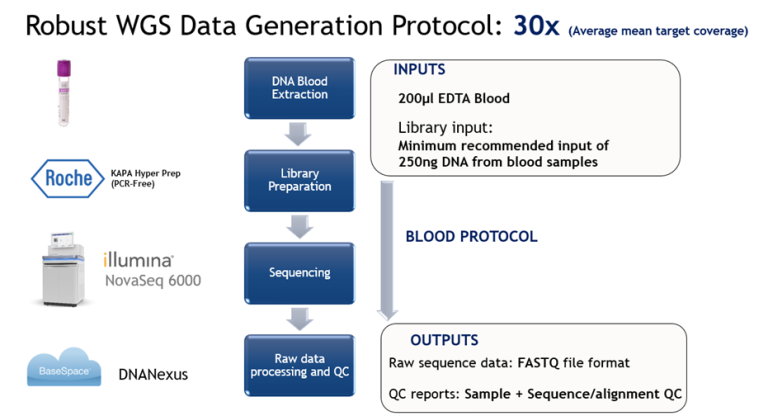 Robust WGS Data Generation Protocol: 30x (Average mean target coverage)

Roche KAPA Hyper Prep (PCR-Free)

illumina NovaSeq 6000

BaseSpace DNANexus

DNA Blood Extraction

Library Preparation

Sequencing

Raw data processing and QC

INPUTS

200µl EDTA Blood

Library input:
Minimum recommended input of 250ng DNA from blood samples

BLOOD PROTOCOL

OUTPUTS

Raw sequence data: FASTQ file format

QC reports: Sample + Sequence/alignment QC